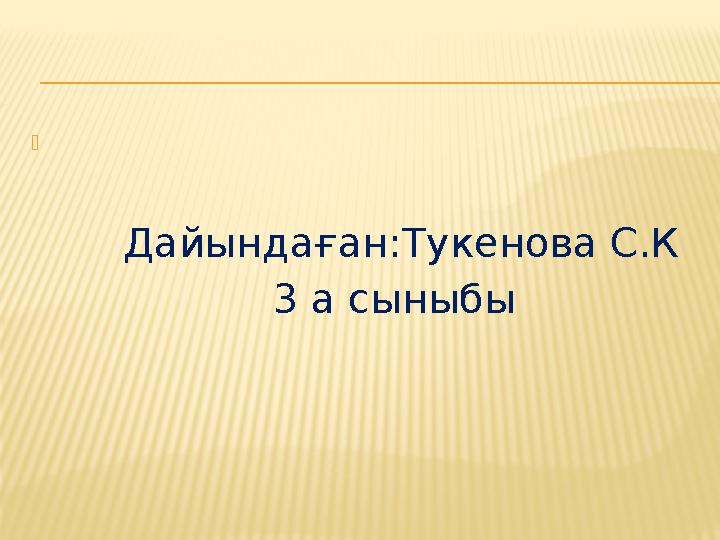 Дайындаған:Тукенова С.К
3 а сыныбы